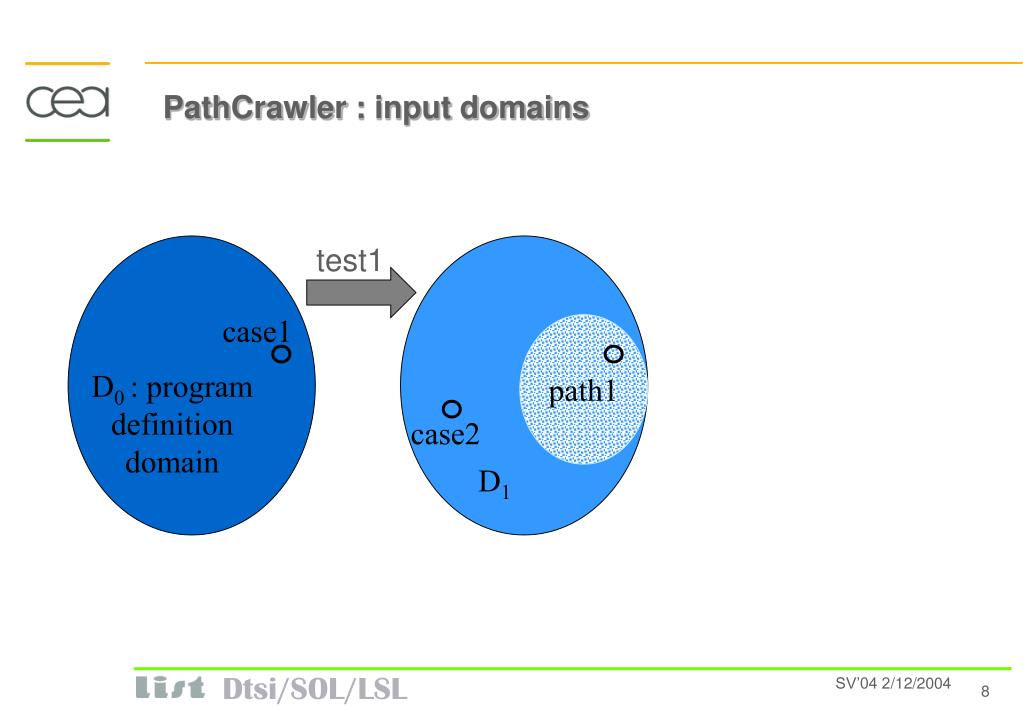 cea

PathCrawler : input domains

test1

case1

$D_0$ : program definition domain

path1

case2

$D_1$

List Dtsi/SOL/LSL

SV'04 2/12/2004

8